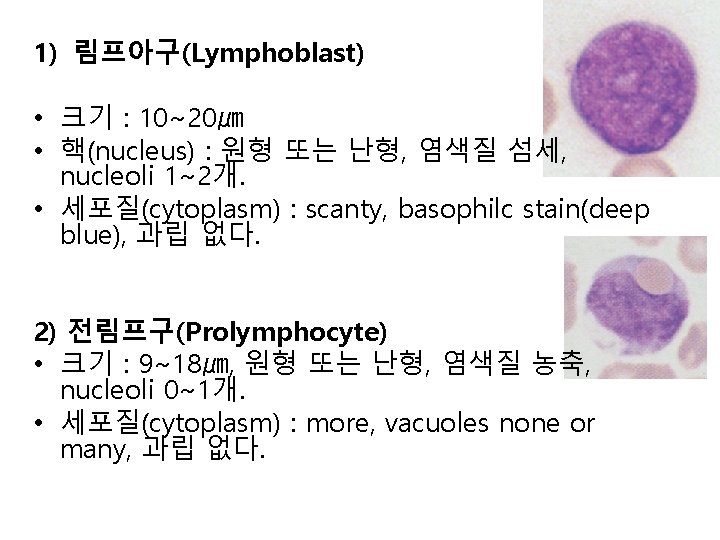 1) 림프아구(Lymphoblast)

• 크기 : 10~20㎛
• 핵(nucleus) : 원형 또는 난형, 염색질 섬세, nucleoli 1~2개.
• 세포질(cytoplasm) : scanty, basophilc stain(deep blue), 과립 없다.

2) 전림프구(Prolymphocyte)
• 크기 : 9~18㎛, 원형 또는 난형, 염색질 농축, nucleoli 0~1개.
• 세포질(cytoplasm) : more, vacuoles none or many, 과립 없다.